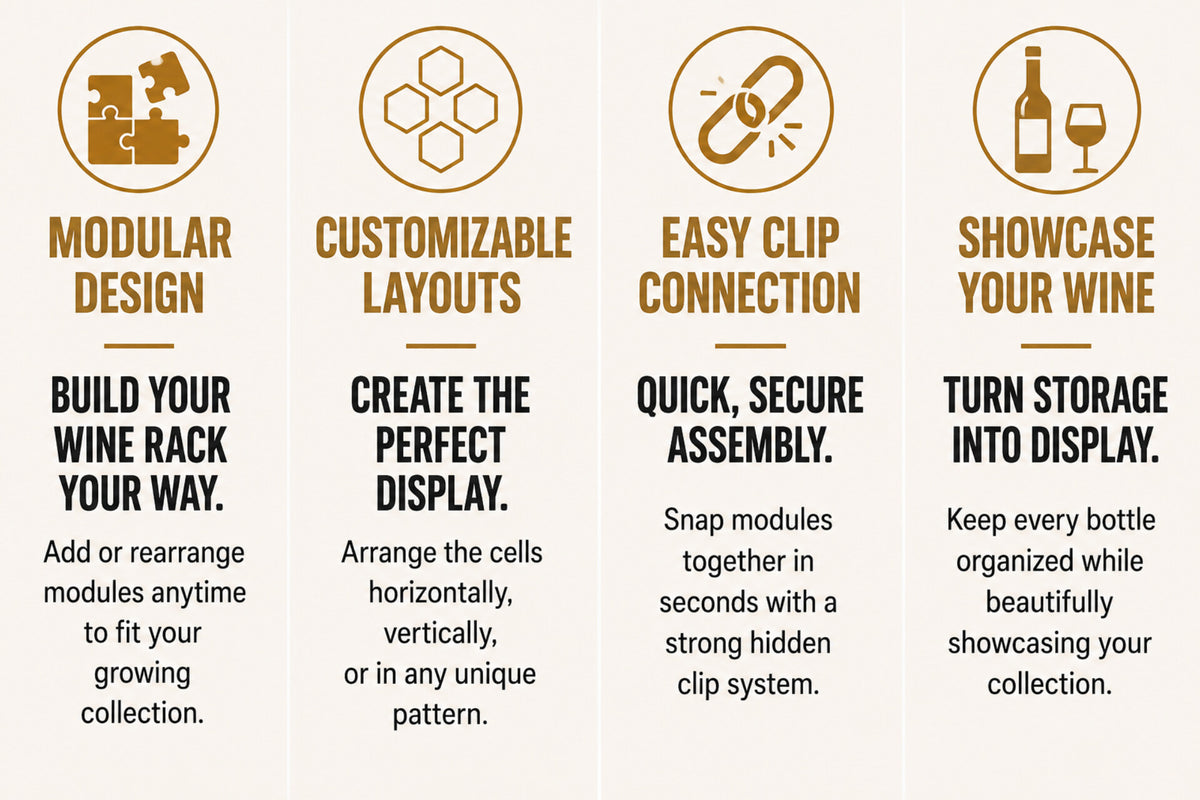 MODULAR DESIGN

BUILD YOUR WINE RACK YOUR WAY.

Add or rearrange modules anytime to fit your growing collection.

CUSTOMIZABLE LAYOUTS

CREATE THE PERFECT DISPLAY.

Arrange the cells horizontally, vertically, or in any unique pattern.

EASY CLIP CONNECTION

QUICK, SECURE ASSEMBLY.

Snap modules together in seconds with a strong hidden clip system.

SHOWCASE YOUR WINE

TURN STORAGE INTO DISPLAY.

Keep every bottle organized while beautifully showcasing your collection.